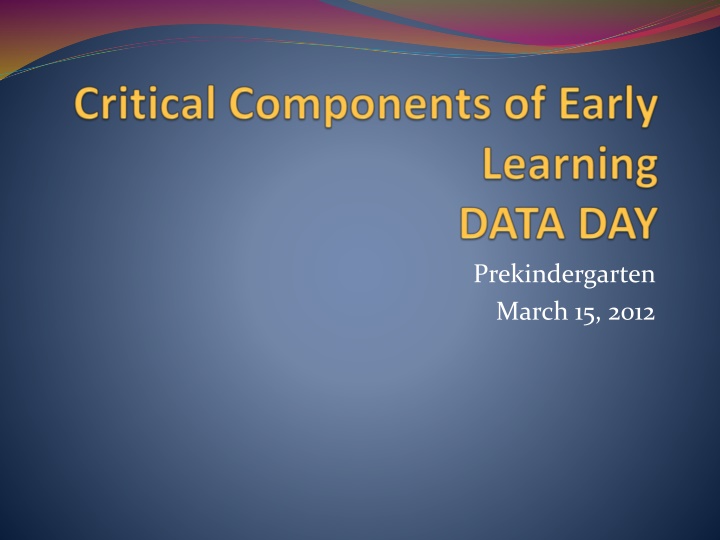 Critical Components of Early Learning
DATA DAY

Prekindergarten
March 15, 2012